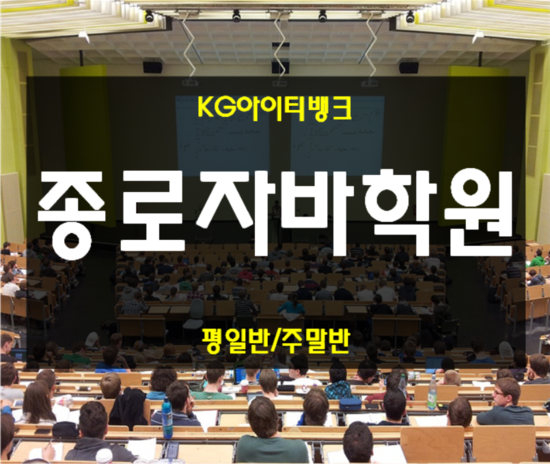 KG아이티뱅크

종로자바학원

평일반/주말반